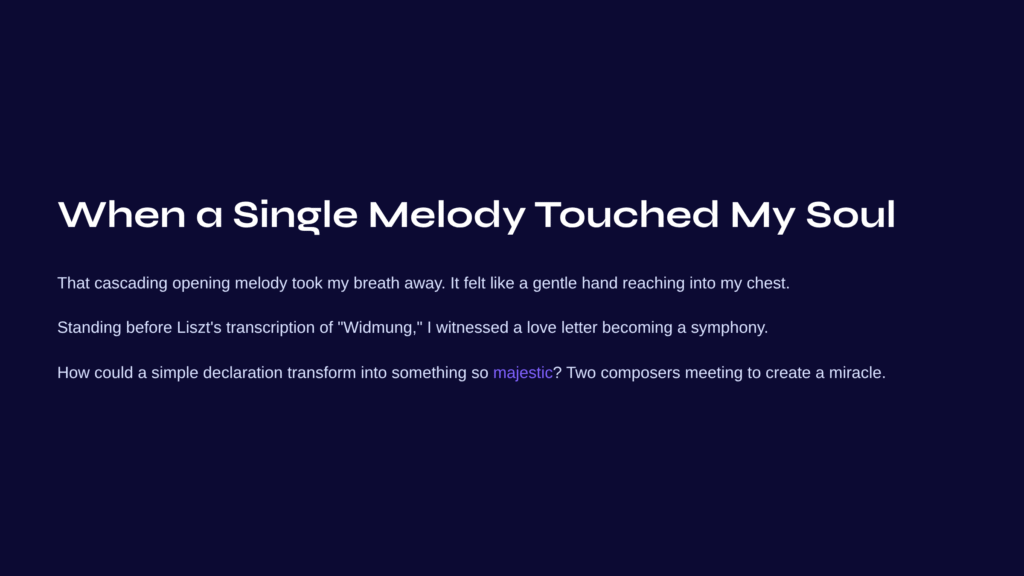 When a Single Melody Touched My Soul

That cascading opening melody took my breath away. It felt like a gentle hand reaching into my chest.

Standing before Liszt's transcription of "Widmung," I witnessed a love letter becoming a symphony.

How could a simple declaration transform into something so majestic? Two composers meeting to create a miracle.